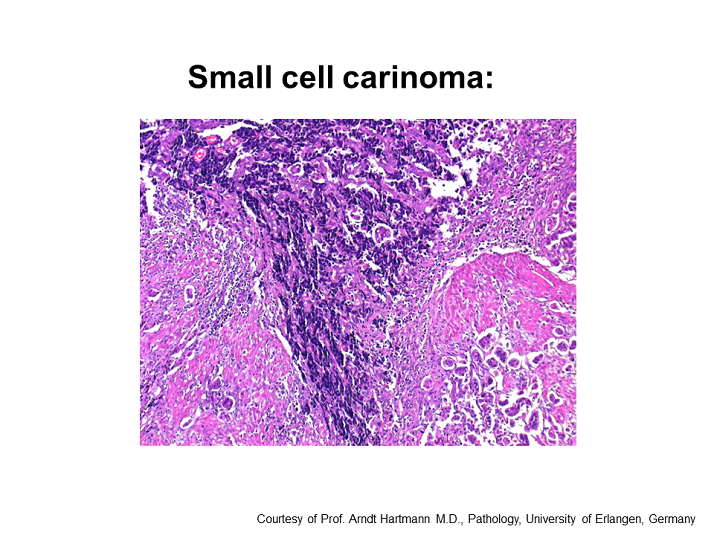 Small cell carinoma:

Courtesy of Prof. Arndt Hartmann M.D., Pathology, University of Erlangen, Germany